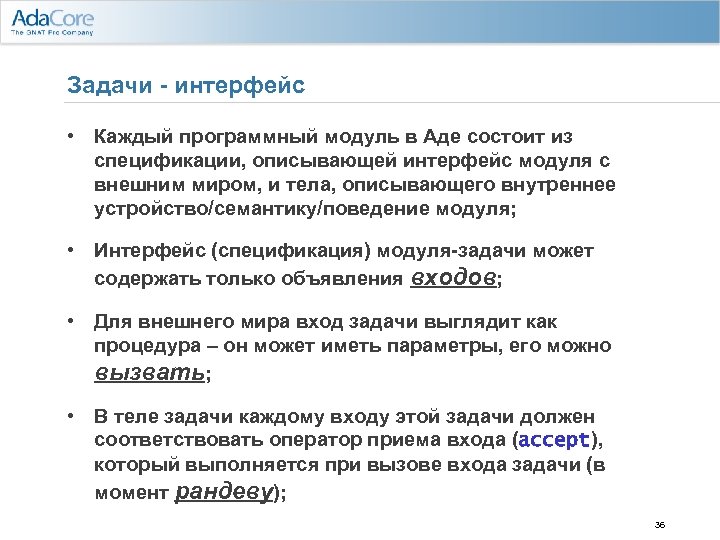 AdaCore
The GNAT Pro Company

Задачи - интерфейс

• Каждый программный модуль в Аде состоит из спецификации, описывающей интерфейс модуля с внешним миром, и тела, описывающего внутреннее устройство/семантику/поведение модуля;

• Интерфейс (спецификация) модуля-задачи может содержать только объявления входов;

• Для внешнего мира вход задачи выглядит как процедура – он может иметь параметры, его можно вызвать;

• В теле задачи каждому входу этой задачи должен соответствовать оператор приема входа (accept), который выполняется при вызове входа задачи (в момент рандеву);

36